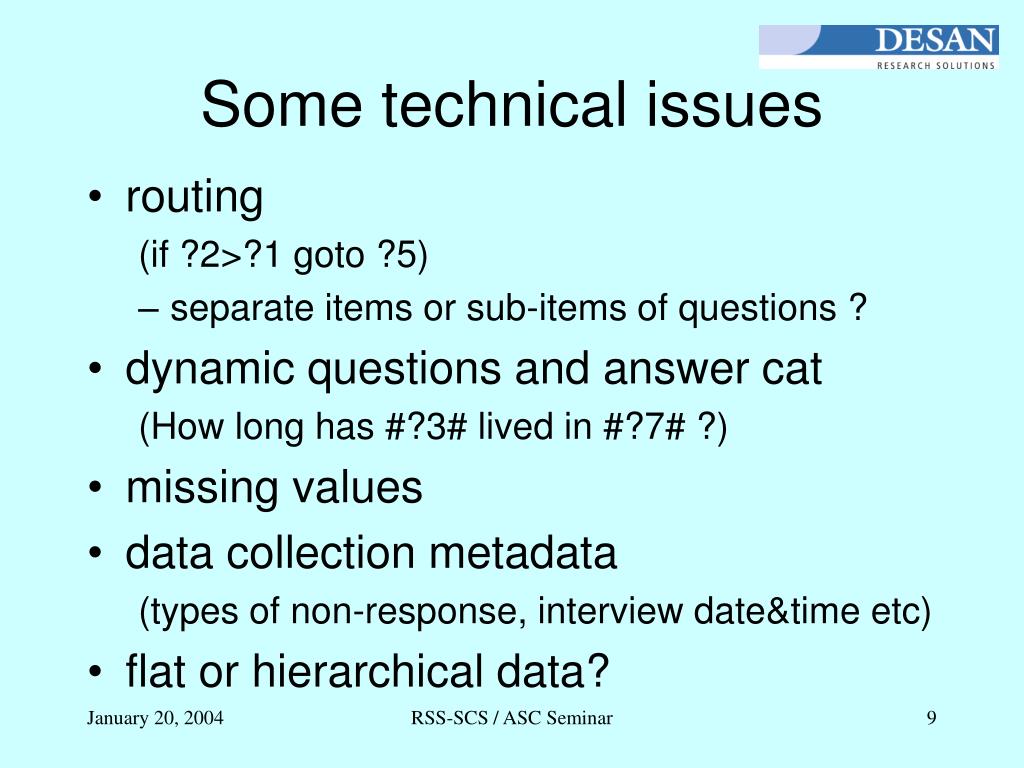 DESAN
RESEARCH SOLUTIONS

Some technical issues

• routing
(if ?2>?1 goto ?5)
– separate items or sub-items of questions ?
• dynamic questions and answer cat
(How long has #?3# lived in #?7# ?)
• missing values
• data collection metadata
(types of non-response, interview date&time etc)
• flat or hierarchical data?

January 20, 2004
RSS-SCS / ASC Seminar
9